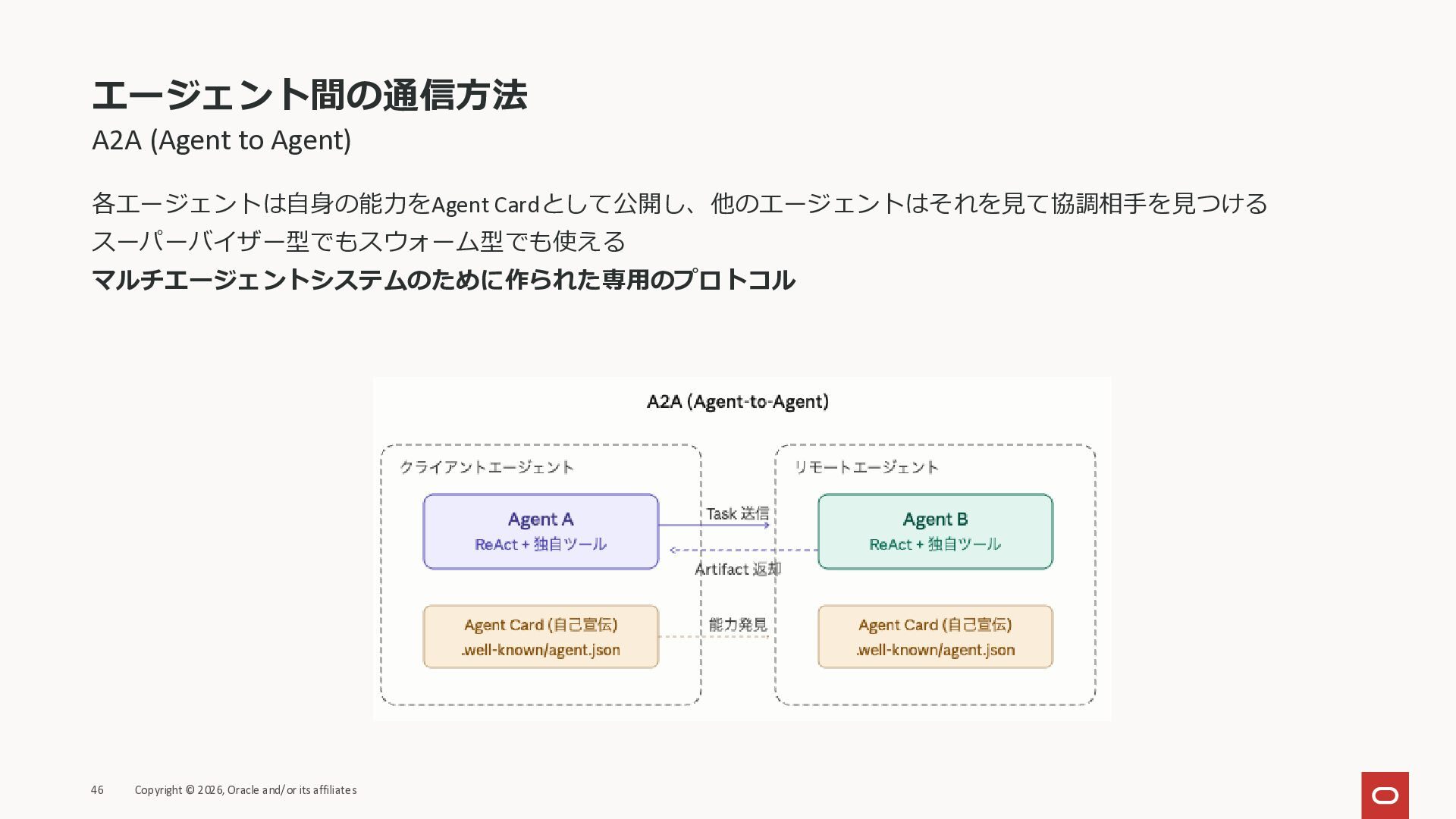 エージェント間の通信方法
A2A (Agent to Agent)

各エージェントは自身の能力をAgent Cardとして公開し、他のエージェントはそれを見て協調相手を見つける
スーパーバイザー型でもスウォーム型でも使える
マルチエージェントシステムのために作られた専用のプロトコル

A2A (Agent-to-Agent)

クライアントエージェント

Agent A
ReAct + 独自ツール

Agent Card (自己宣伝)
.well-known/agent.json

Task 送信

Artifact 返却

能力発見

リモートエージェント

Agent B
ReAct + 独自ツール

Agent Card (自己宣伝)
.well-known/agent.json

46 Copyright © 2026, Oracle and/or its affiliates